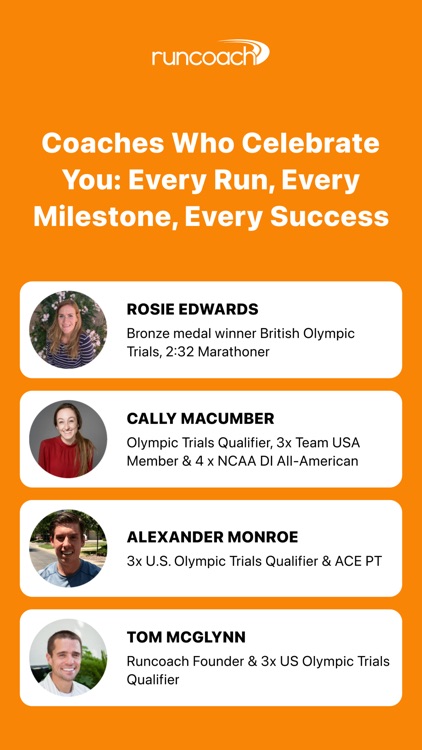 runcoach

Coaches Who Celebrate You: Every Run, Every Milestone, Every Success

ROSIE EDWARDS
Bronze medal winner British Olympic Trials, 2:32 Marathoner

CALLY MACUMBER
Olympic Trials Qualifier, 3x Team USA Member & 4 x NCAA DI All-American

ALEXANDER MONROE
3x U.S. Olympic Trials Qualifier & ACE PT

TOM MCGLYNN
Runcoach Founder & 3x US Olympic Trials Qualifier